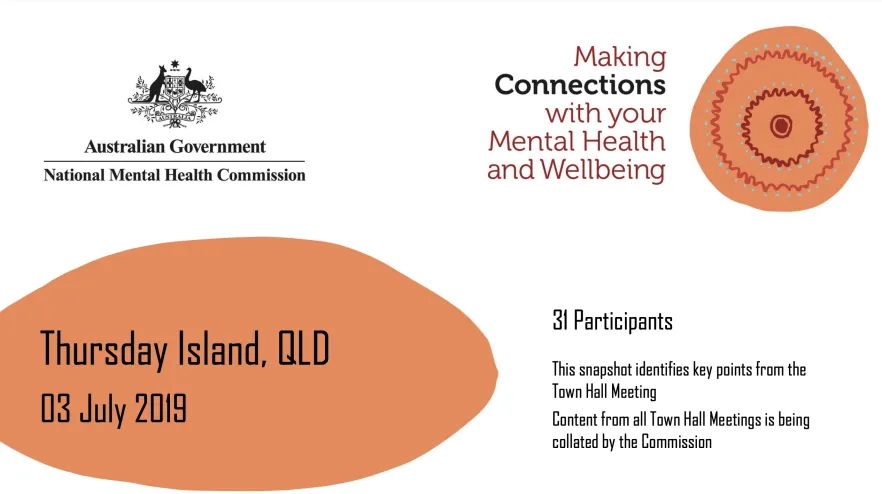 Australian Government
National Mental Health Commission

Making Connections with your Mental Health and Wellbeing

Thursday Island, QLD
03 July 2019

31 Participants

This snapshot identifies key points from the Town Hall Meeting

Content from all Town Hall Meetings is being collated by the Commission